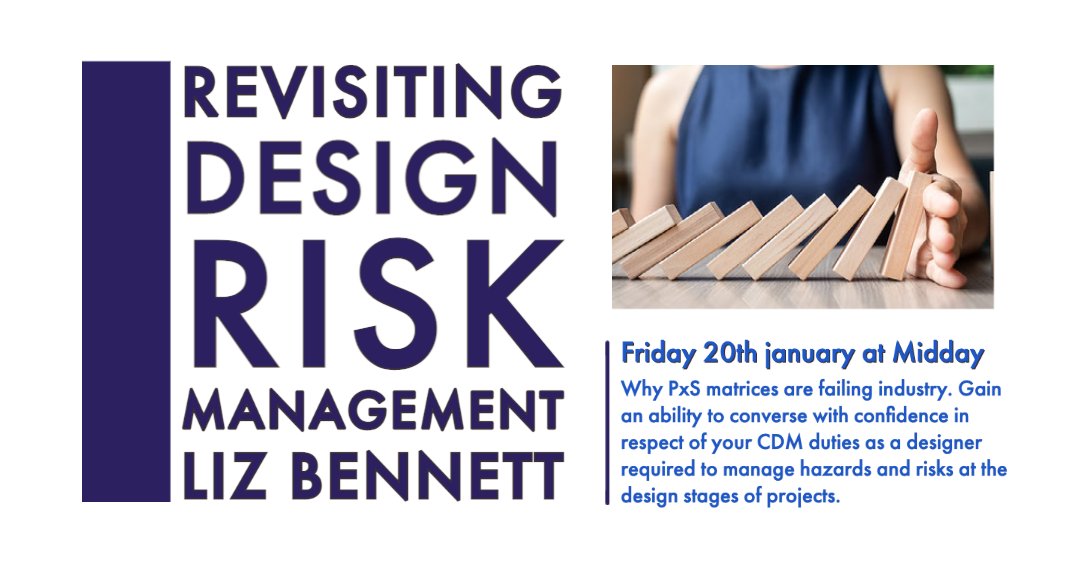 REVISITING
DESIGN
RISK
MANAGEMENT
LIZ BENNETT

Friday 20th january at Midday

Why PxS matrices are failing industry. Gain an ability to converse with confidence in respect of your CDM duties as a designer required to manage hazards and risks at the design stages of projects.